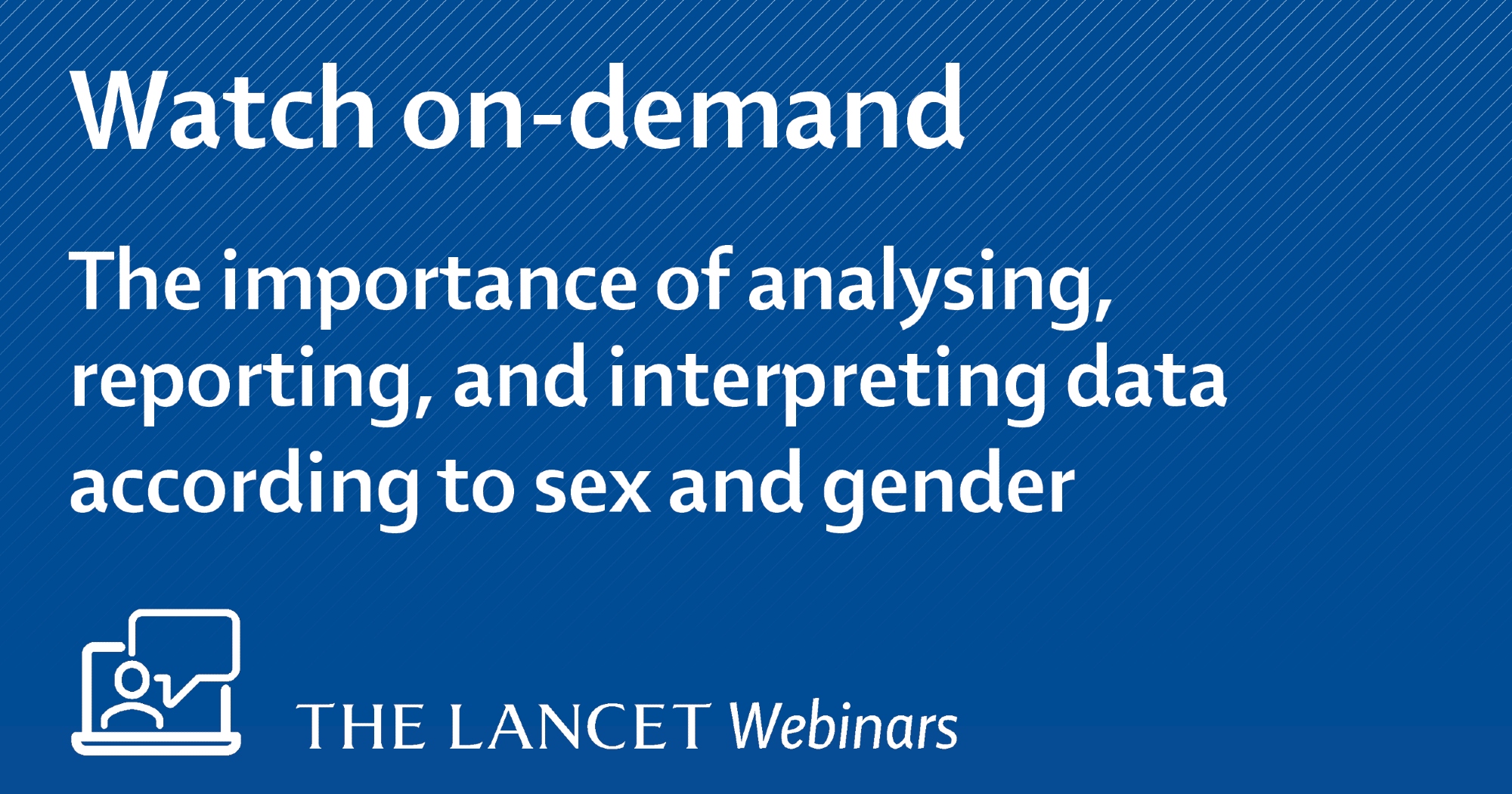 Watch on-demand

The importance of analysing, reporting, and interpreting data according to sex and gender

THE LANCET Webinars